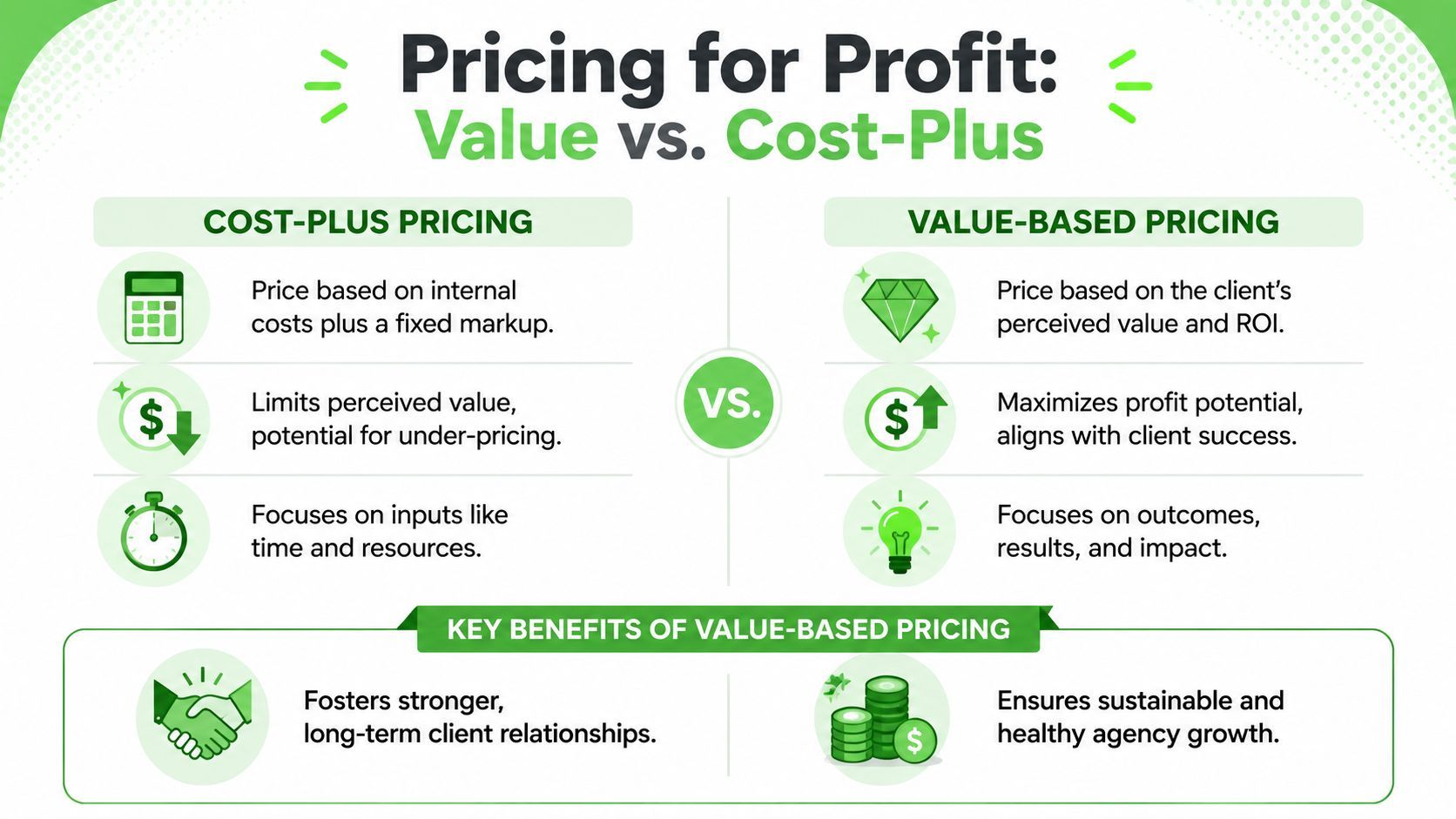 Pricing for Profit:
Value vs. Cost-Plus

COST-PLUS PRICING

Price based on internal costs plus a fixed markup.

$

Limits perceived value, potential for under-pricing.

Focuses on inputs like time and resources.

VS.

VALUE-BASED PRICING

Price based on the client's perceived value and ROI.

$

Maximizes profit potential, aligns with client success.

Focuses on outcomes, results, and impact.

KEY BENEFITS OF VALUE-BASED PRICING

Fosters stronger, long-term client relationships.

$

Ensures sustainable and healthy agency growth.